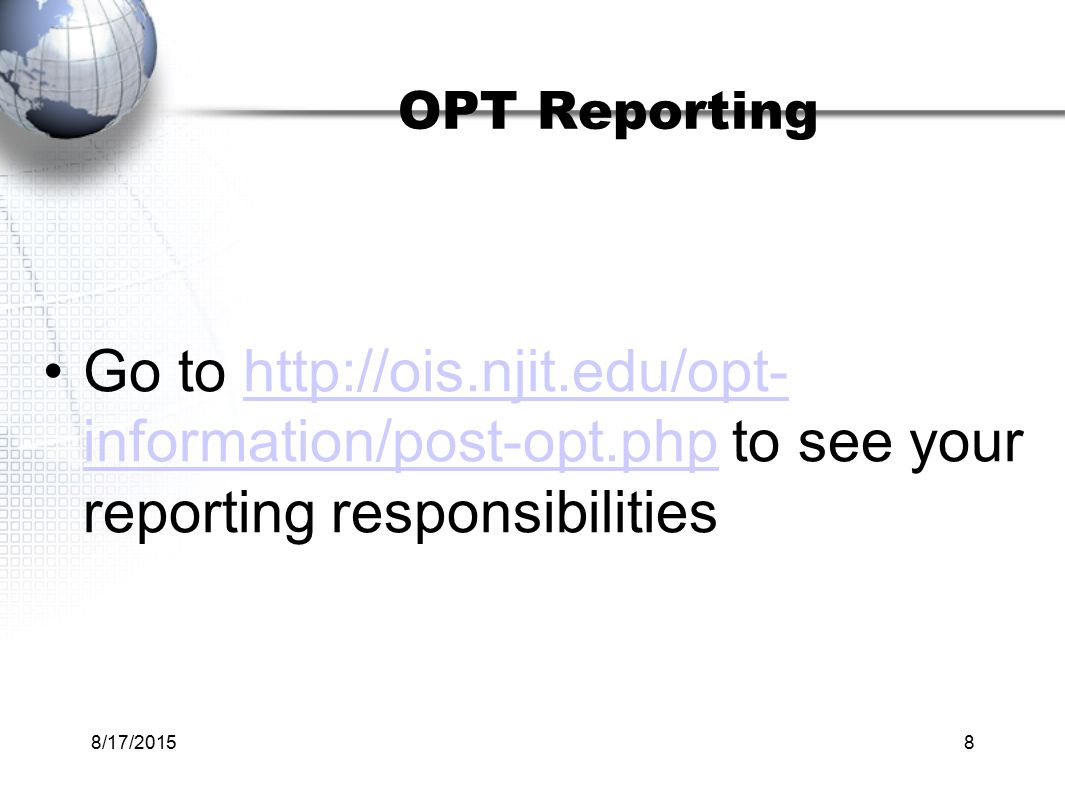 OPT Reporting

• Go to http://ois.njit.edu/opt-information/post-opt.php to see your reporting responsibilities

8/17/2015

8